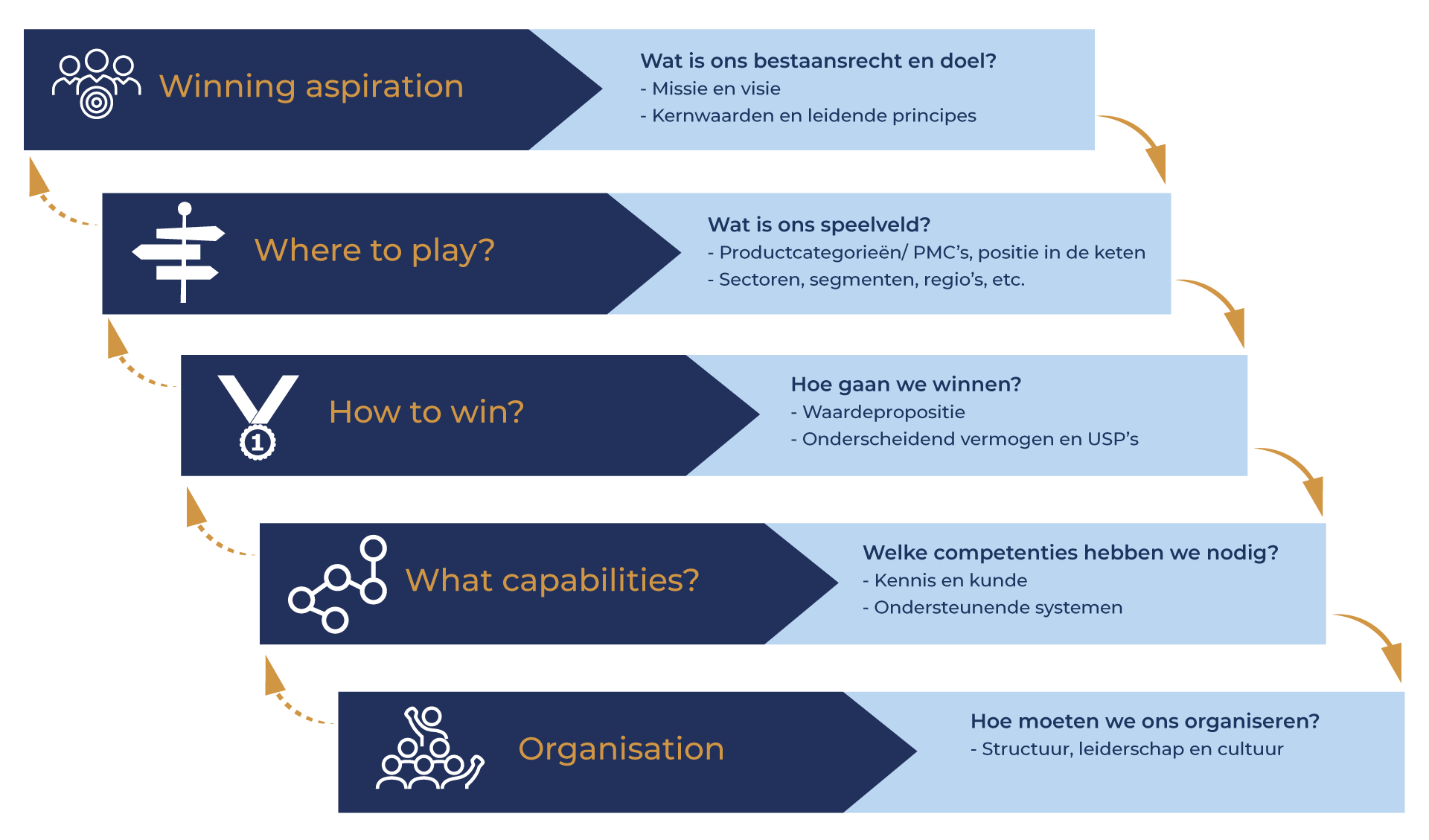 Winning aspiration

Wat is ons bestaansrecht en doel?
- Missie en visie
- Kernwaarden en leidende principes

Where to play?

Wat is ons speelveld?
- Productcategorieën/ PMC's, positie in de keten
- Sectoren, segmenten, regio's, etc.

1

How to win?

Hoe gaan we winnen?
- Waardepropositie
- Onderscheidend vermogen en USP's

What capabilities?

Welke competenties hebben we nodig?
- Kennis en kunde
- Ondersteunende systemen

Organisation

Hoe moeten we ons organiseren?
- Structuur, leiderschap en cultuur